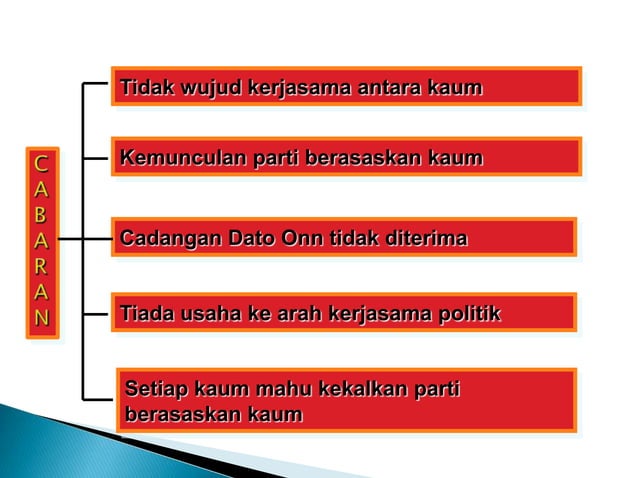 CABARAN

Tidak wujud kerjasama antara kaum

Kemunculan parti berasaskan kaum

Cadangan Dato Onn tidak diterima

Tiada usaha ke arah kerjasama politik

Setiap kaum mahu kekalkan parti berasaskan kaum